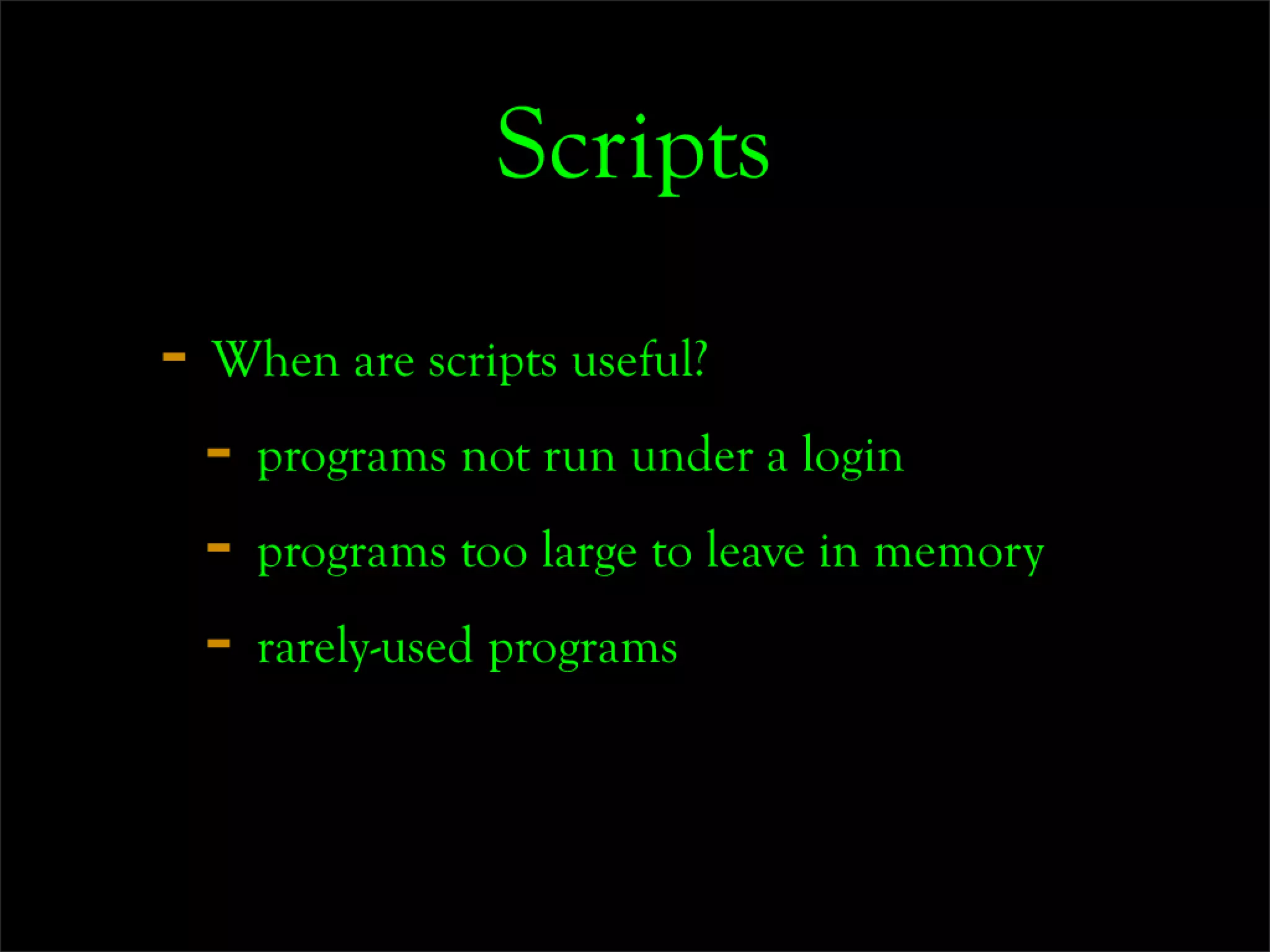 Scripts

- When are scripts useful?
  - programs not run under a login
  - programs too large to leave in memory
  - rarely-used programs